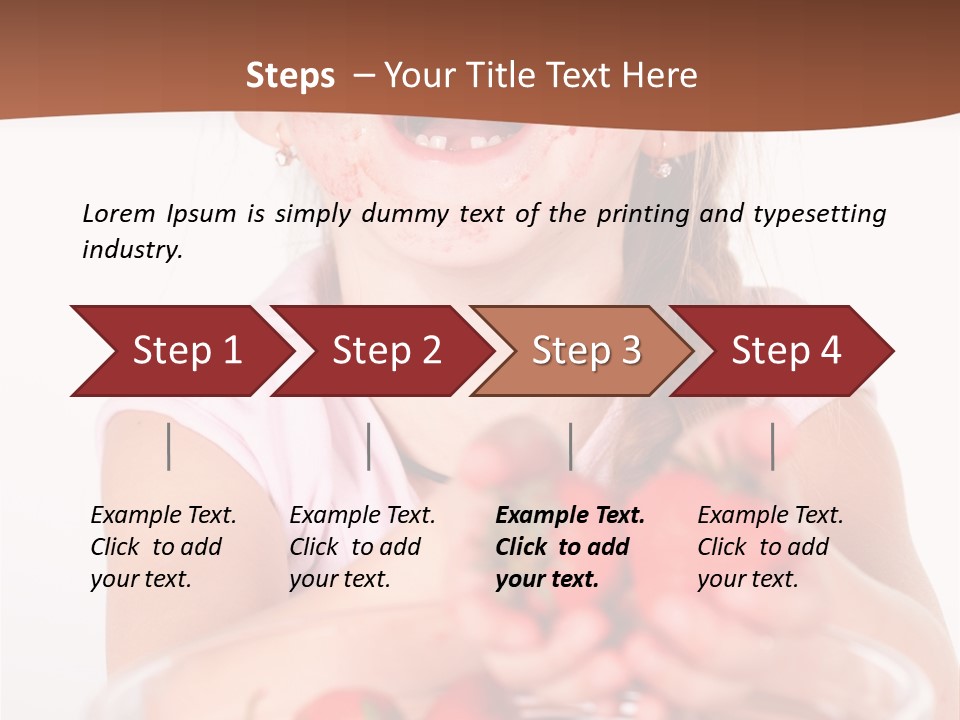 Steps – Your Title Text Here

Lorem Ipsum is simply dummy text of the printing and typesetting industry.

Step 1

Step 2

Step 3

Step 4

Example Text. Click to add your text.

Example Text. Click to add your text.

Example Text. Click to add your text.

Example Text. Click to add your text.